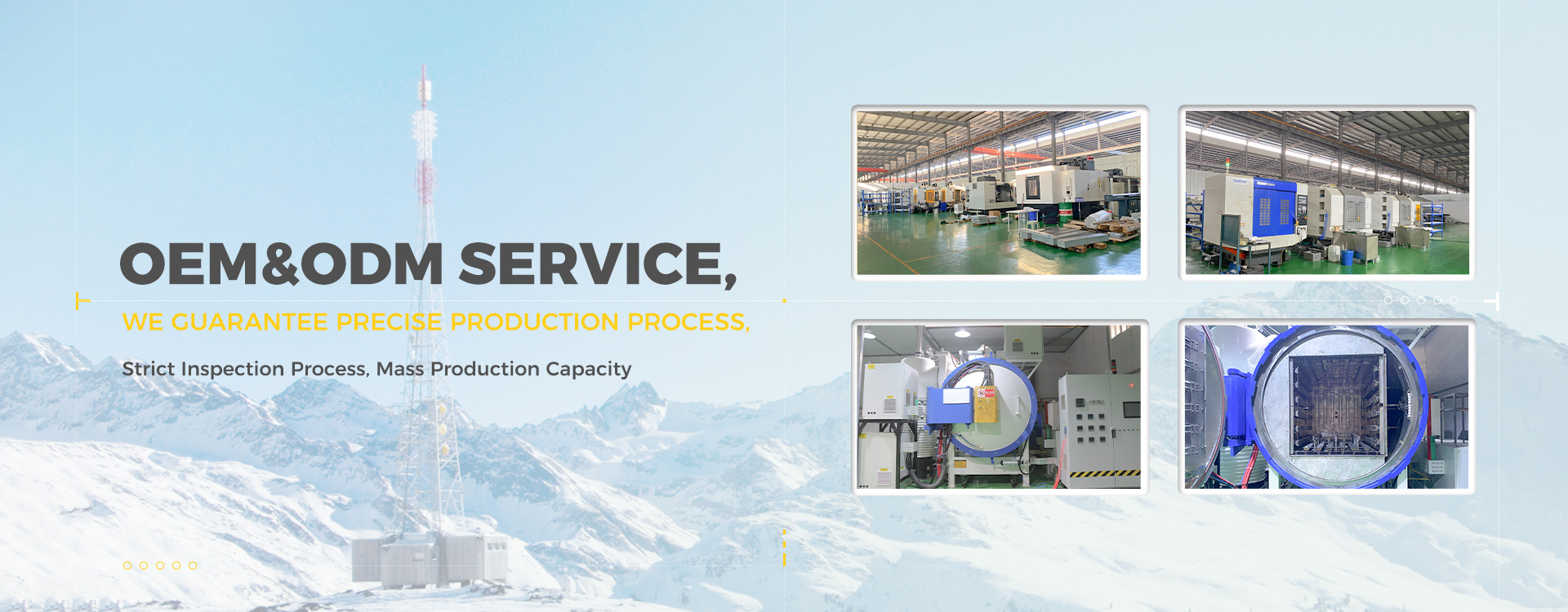 OEM&ODM SERVICE,

WE GUARANTEE PRECISE PRODUCTION PROCESS,

Strict Inspection Process, Mass Production Capacity